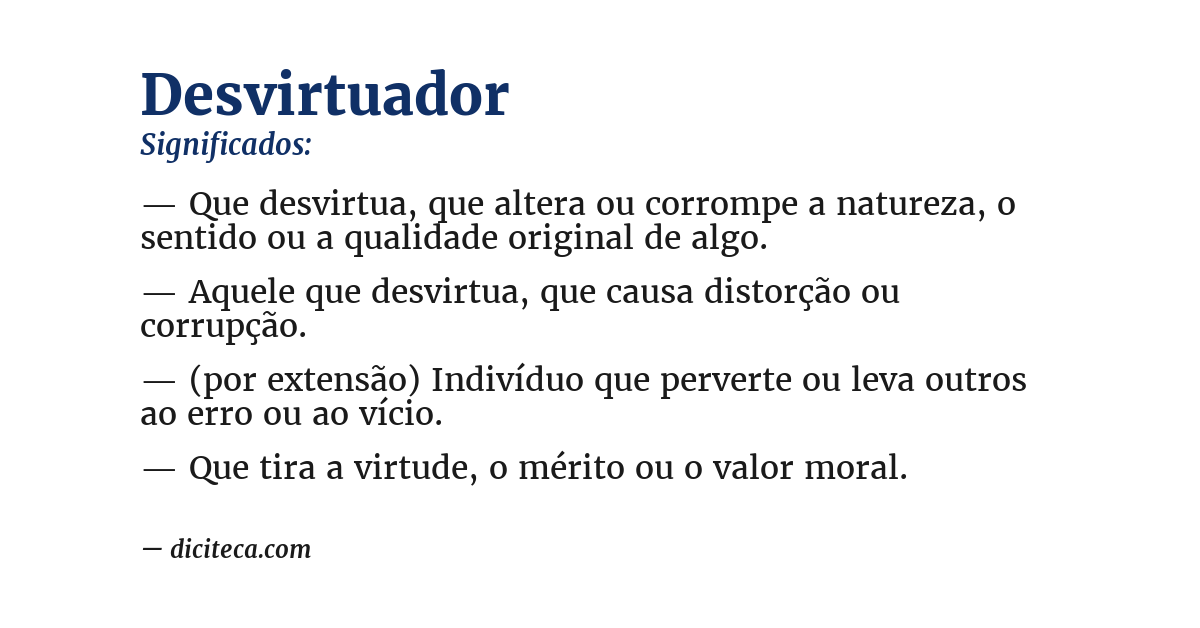 Desvirtuador
Significados:

— Que desvirtua, que altera ou corrompe a natureza, o sentido ou a qualidade original de algo.

— Aquele que desvirtua, que causa distorção ou corrupção.

— (por extensão) Indivíduo que perverte ou leva outros ao erro ou ao vício.

— Que tira a virtude, o mérito ou o valor moral.

— diciteca.com